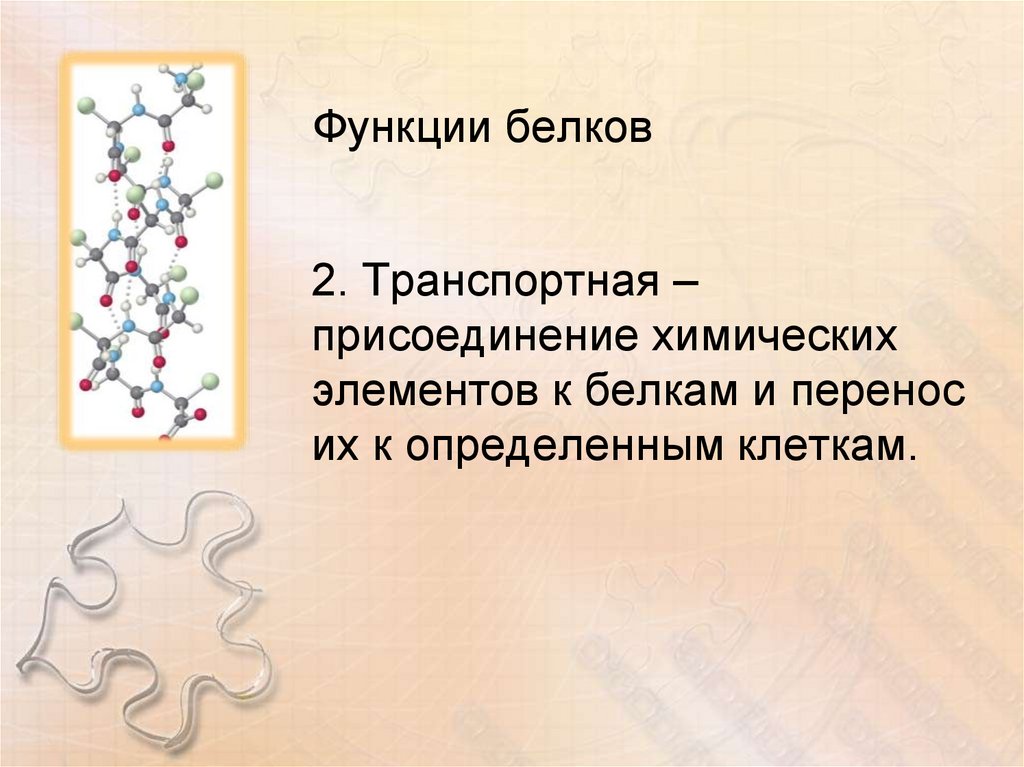 Функции белков

2. Транспортная – присоединение химических элементов к белкам и перенос их к определенным клеткам.